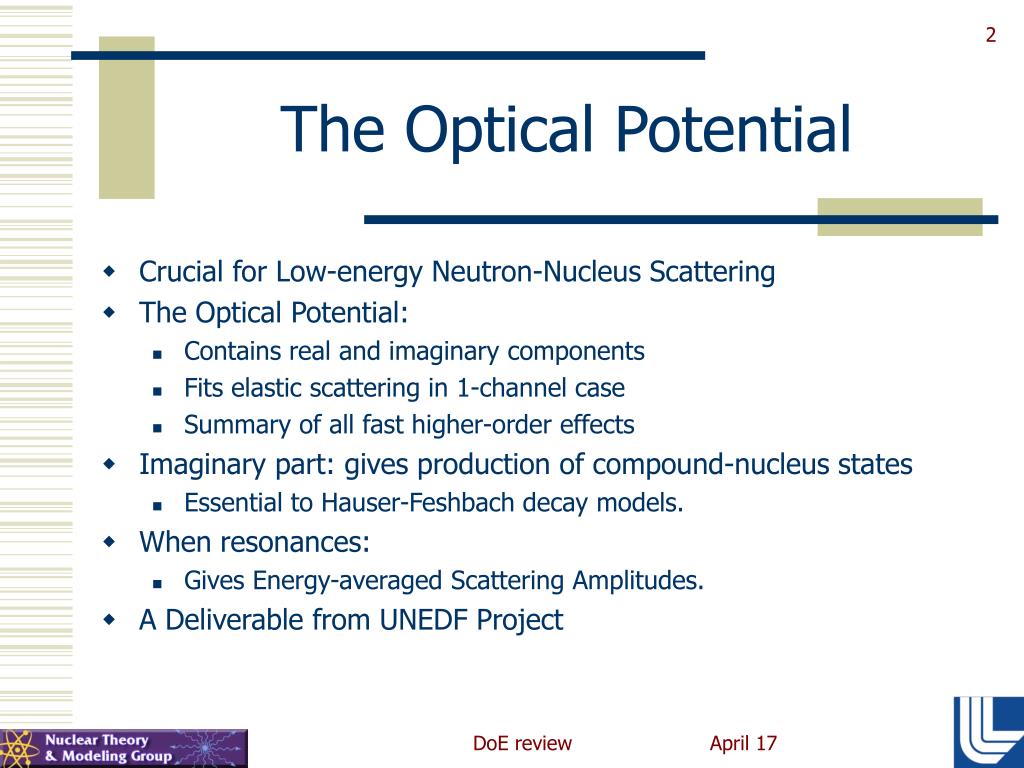 2

The Optical Potential

- Crucial for Low-energy Neutron-Nucleus Scattering
- The Optical Potential:
  - Contains real and imaginary components
  - Fits elastic scattering in 1-channel case
  - Summary of all fast higher-order effects
- Imaginary part: gives production of compound-nucleus states
  - Essential to Hauser-Feshbach decay models.
- When resonances:
  - Gives Energy-averaged Scattering Amplitudes.
- A Deliverable from UNEDF Project

Nuclear Theory & Modeling Group

DoE review

April 17